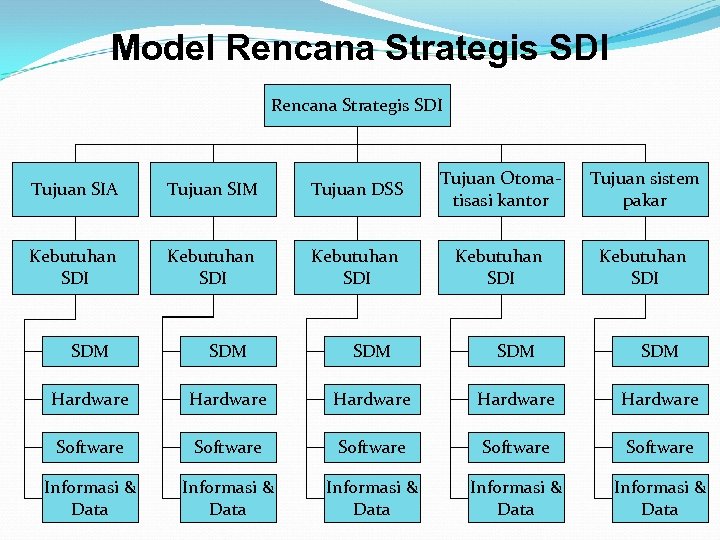 Model Rencana Strategis SDI

Rencana Strategis SDI

Tujuan SIA

Kebutuhan SDI

SDM

Hardware

Software

Informasi & Data

Tujuan SIM

Kebutuhan SDI

SDM

Hardware

Software

Informasi & Data

Tujuan DSS

Kebutuhan SDI

SDM

Hardware

Software

Informasi & Data

Tujuan Otomatisasi kantor

Kebutuhan SDI

SDM

Hardware

Software

Informasi & Data

Tujuan sistem pakar

Kebutuhan SDI

SDM

Hardware

Software

Informasi & Data